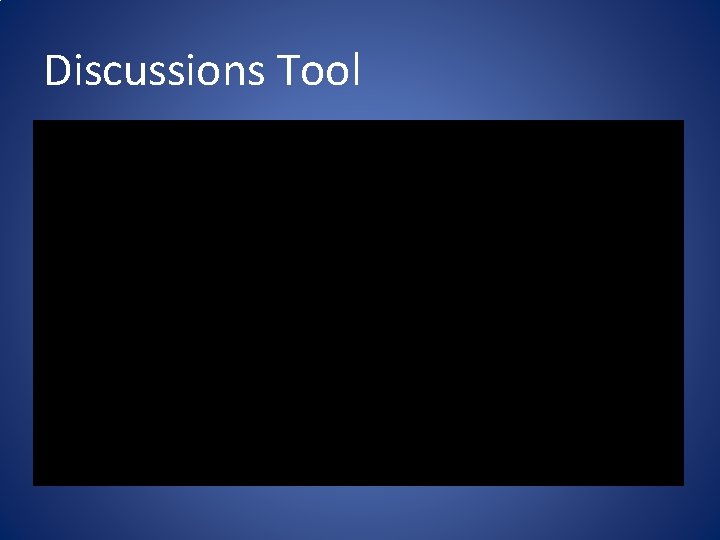 Discussions Tool